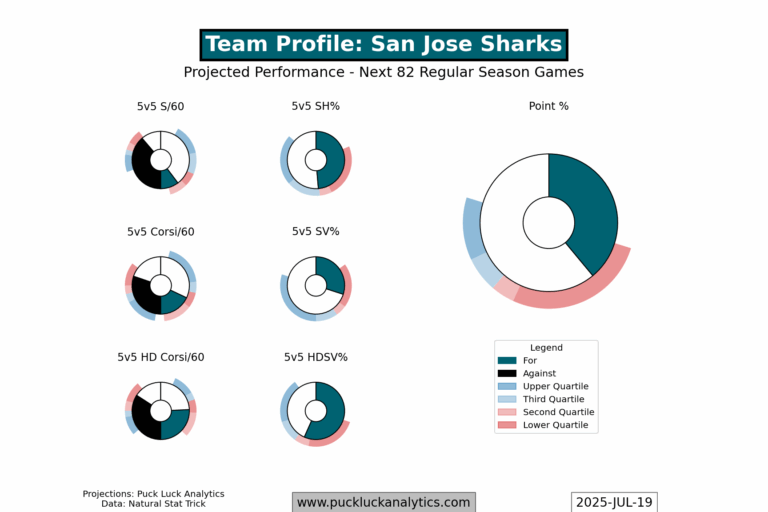 Team Profile: San Jose Sharks
Projected Performance - Next 82 Regular Season Games

5v5 S/60

5v5 SH%

Point %

5v5 Corsi/60

5v5 SV%

5v5 HD Corsi/60

5v5 HDSV%

Legend
For
Against
Upper Quartile
Third Quartile
Second Quartile
Lower Quartile

Projections: Puck Luck Analytics
Data: Natural Stat Trick

www.puckluckanalytics.com

2025-JUL-19